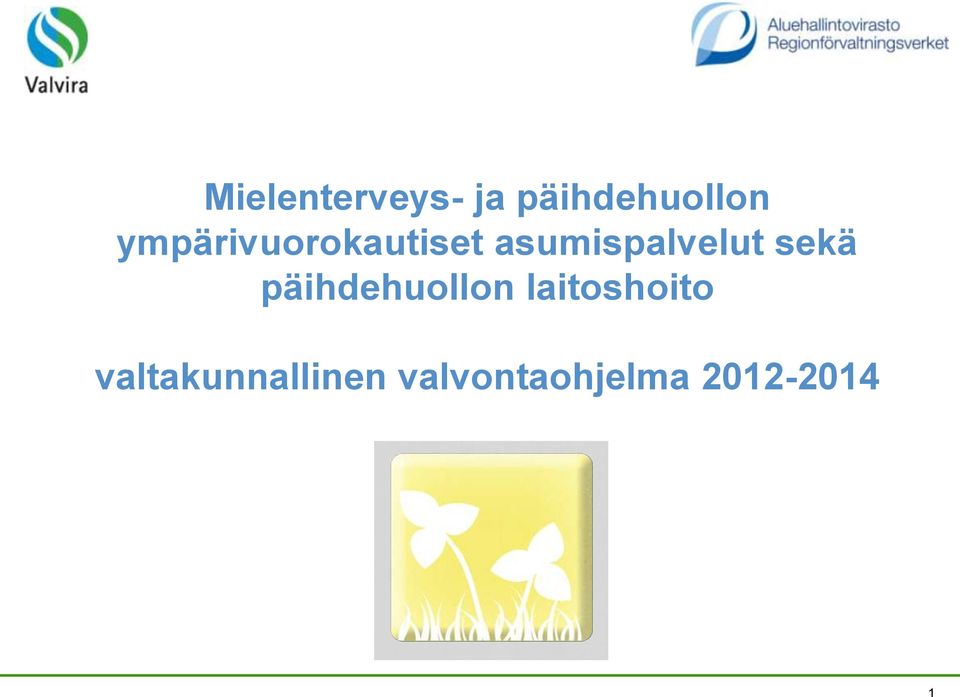 Valvira

Aluehallintovirasto
Regionförvaltningsverket

Mielenterveys- ja päihdehuollon ympärivuorokautiset asumispalvelut sekä päihdehuollon laitoshoito

valtakunnallinen valvontaohjelma 2012-2014

1